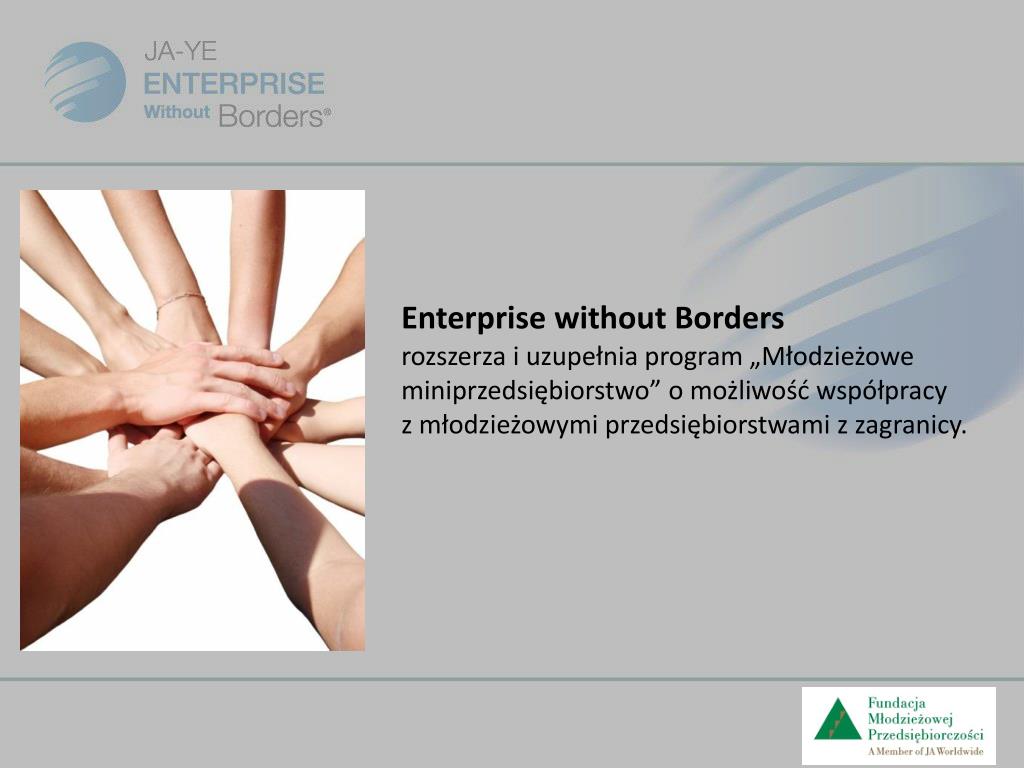 JA-YE
ENTERPRISE
Without Borders®

Enterprise without Borders
rozszerza i uzupełnia program „Młodzieżowe miniprzedsiębiorstwo” o możliwość współpracy z młodzieżowymi przedsiębiorstwami z zagranicy.

Fundacja
Młodzieżowej
Przedsiębiorczości
A Member of JA Worldwide